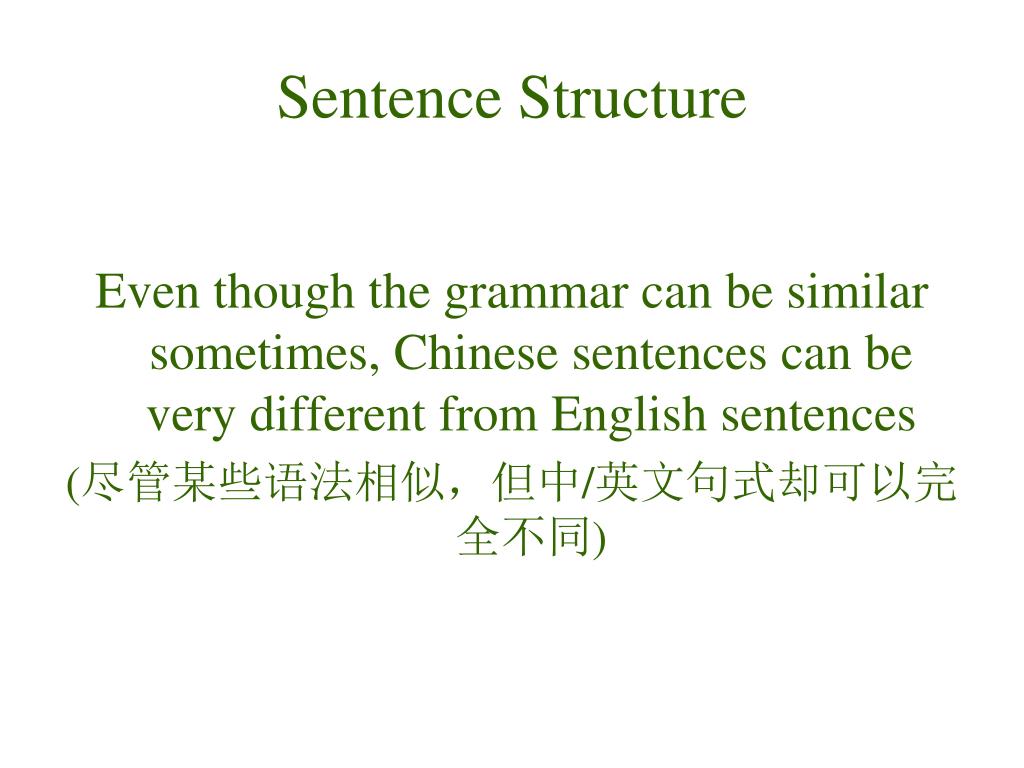 Sentence Structure

Even though the grammar can be similar sometimes, Chinese sentences can be very different from English sentences

(尽管某些语法相似，但中/英文句式却可以完全不同)